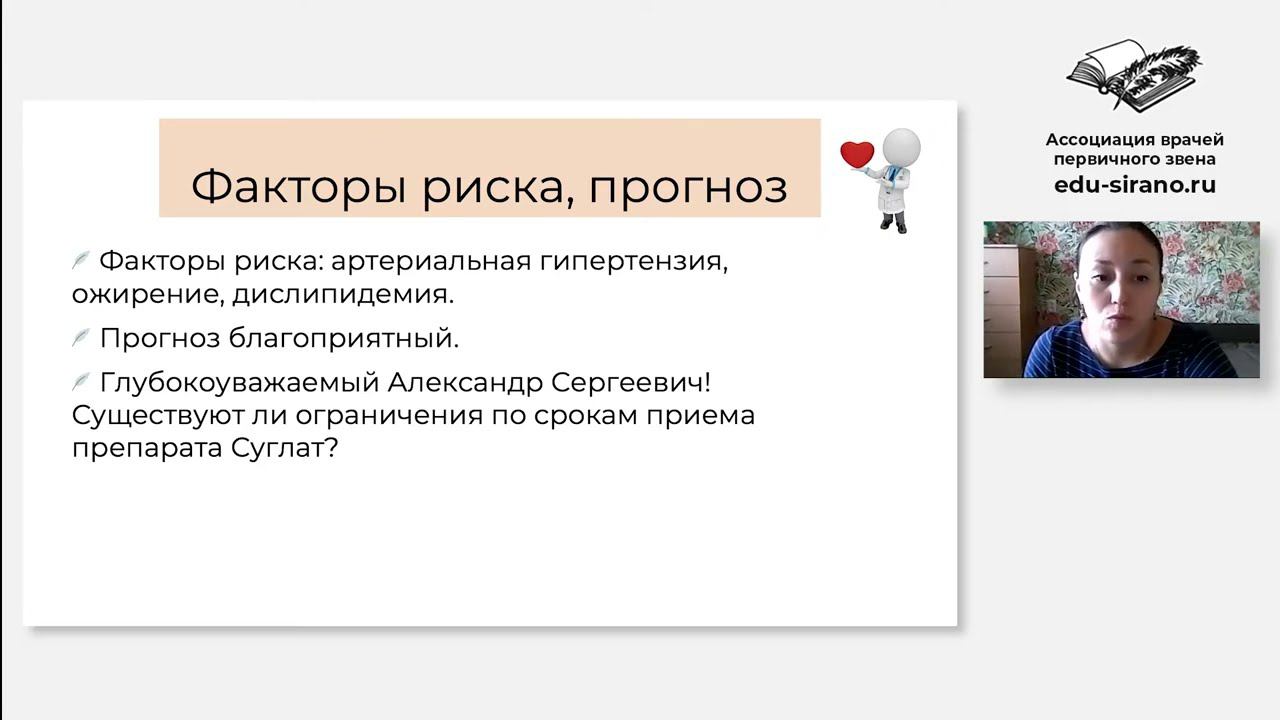 Факторы риска, прогноз

Факторы риска: артериальная гипертензия, ожирение, дислипидемия.

Прогноз благоприятный.

Глубокоуважаемый Александр Сергеевич! Существуют ли ограничения по срокам приема препарата Суглат?

Ассоциация врачей первичного звена
edu-sirano.ru